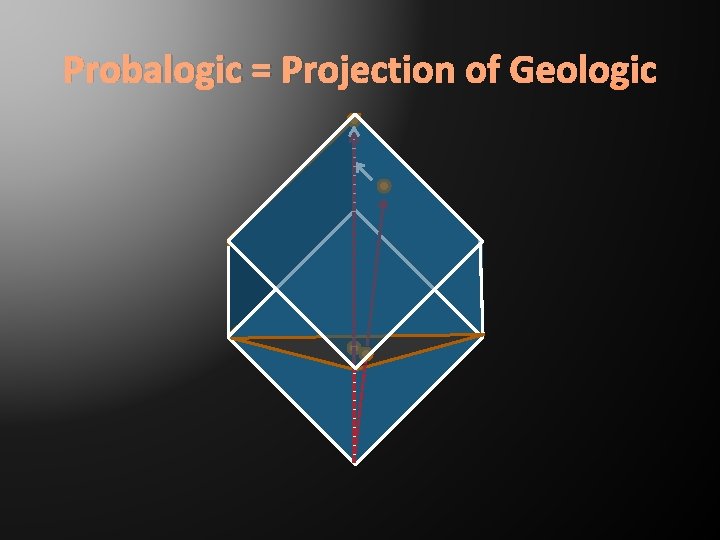 Probalogic = Projection of Geologic